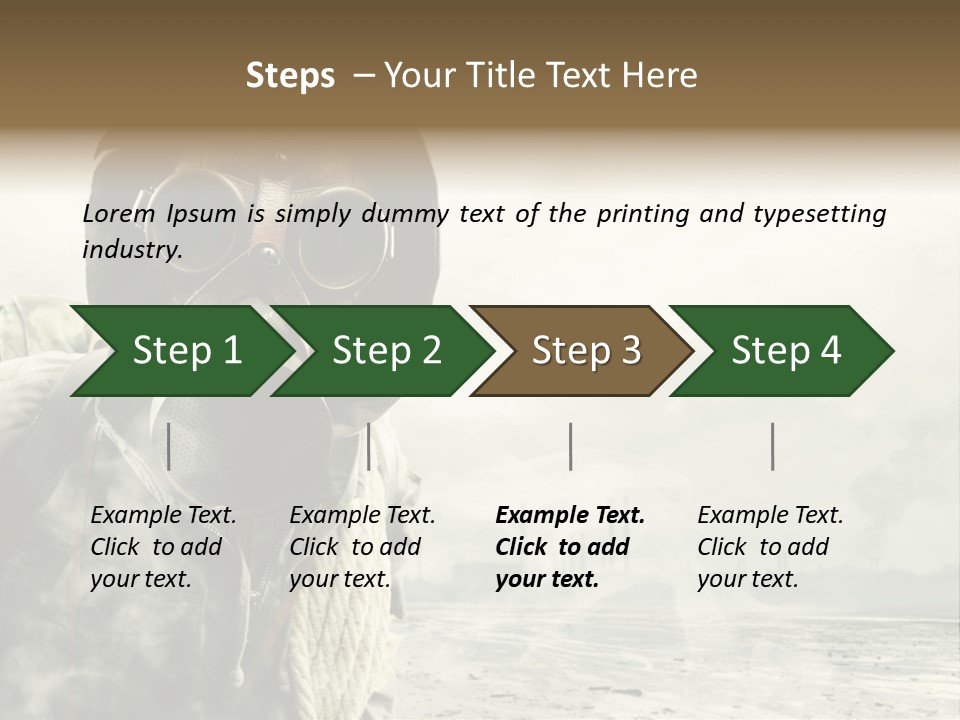 Steps – Your Title Text Here

Lorem Ipsum is simply dummy text of the printing and typesetting industry.

Step 1

Step 2

Step 3

Step 4

Example Text. Click to add your text.

Example Text. Click to add your text.

Example Text. Click to add your text.

Example Text. Click to add your text.